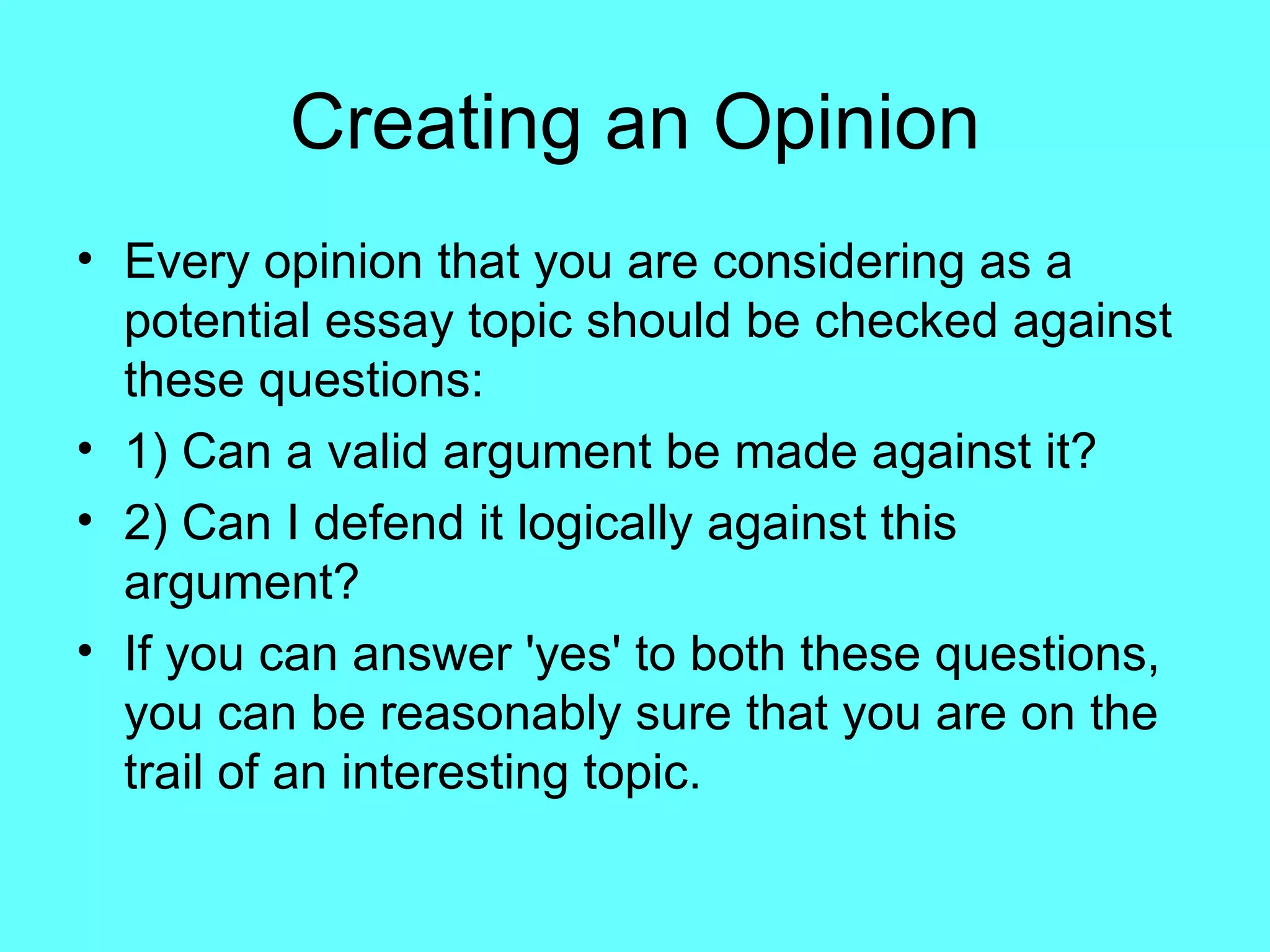 Creating an Opinion

• Every opinion that you are considering as a potential essay topic should be checked against these questions:
• 1) Can a valid argument be made against it?
• 2) Can I defend it logically against this argument?
• If you can answer 'yes' to both these questions, you can be reasonably sure that you are on the trail of an interesting topic.